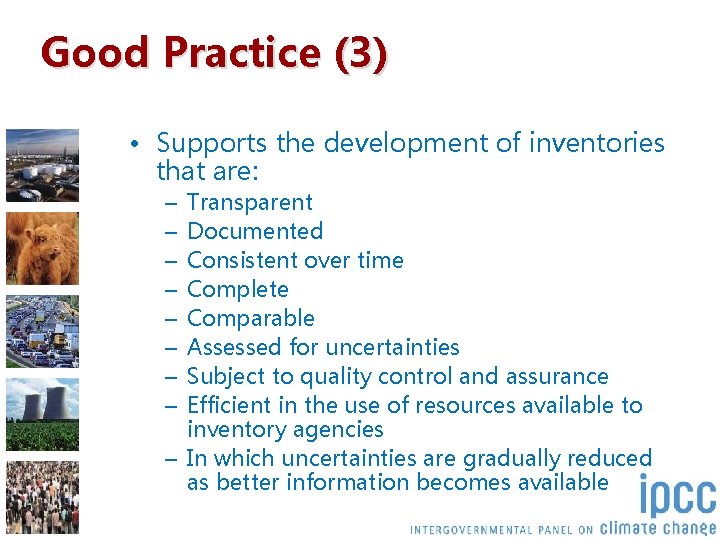 Good Practice (3)

• Supports the development of inventories that are:
– Transparent
– Documented
– Consistent over time
– Complete
– Comparable
– Assessed for uncertainties
– Subject to quality control and assurance
– Efficient in the use of resources available to inventory agencies
– In which uncertainties are gradually reduced as better information becomes available

ipcc
INTERGOVERNMENTAL PANEL ON climate change